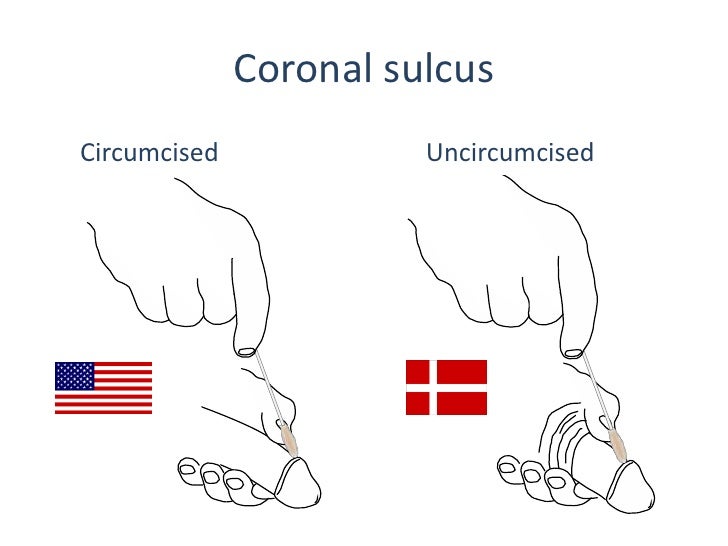 Coronal sulcus

Circumcised

Uncircumcised